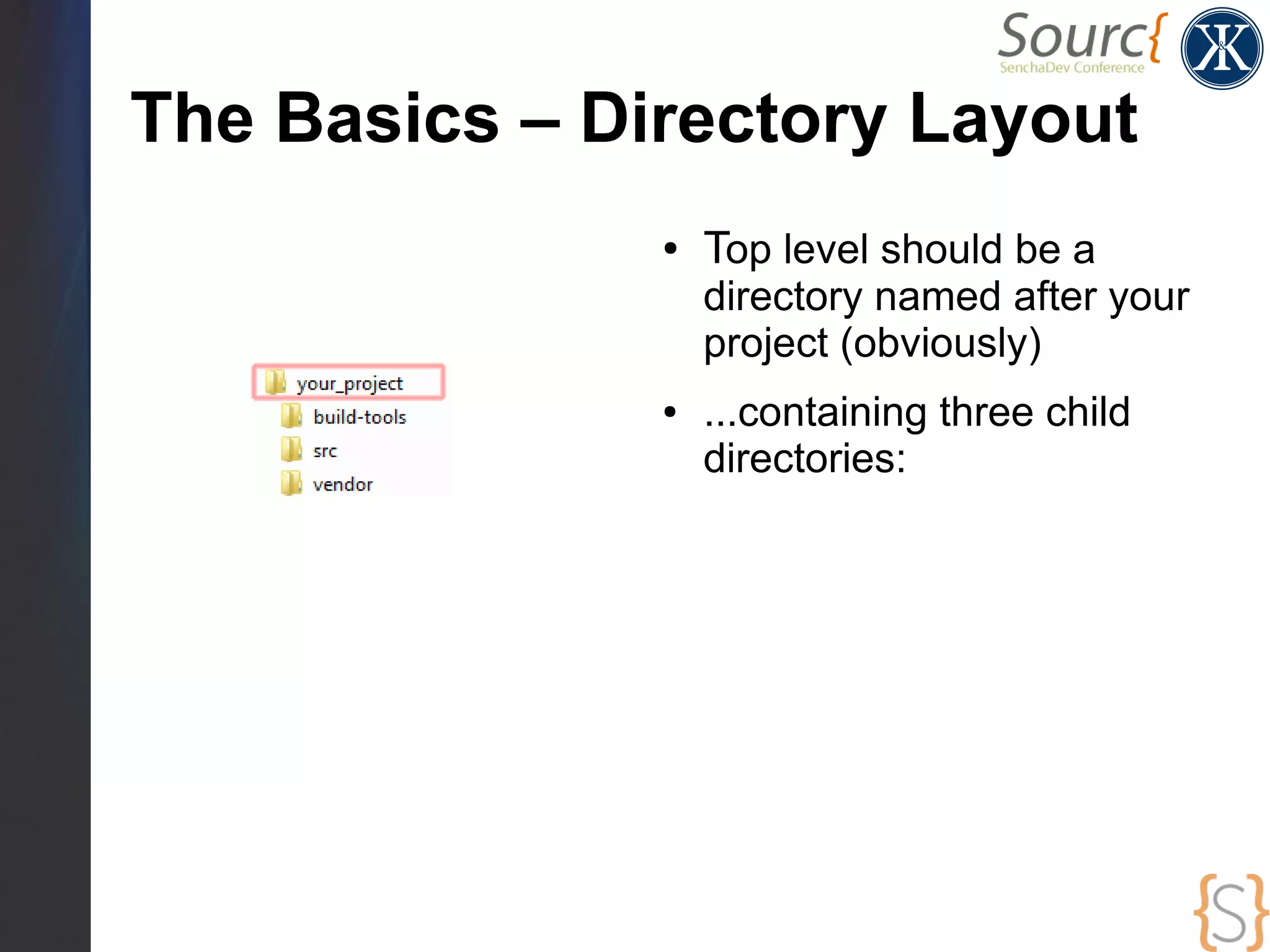 Sourc{
SenchaDev Conference

K&K

The Basics – Directory Layout

your_project
build-tools
src
vendor

• Top level should be a directory named after your project (obviously)

• ...containing three child directories:

{S}